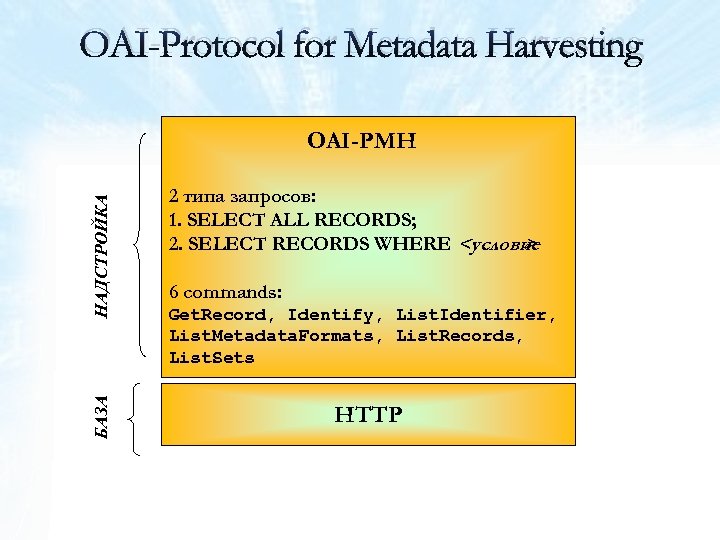 OAI-Protocol for Metadata Harvesting

НАДСТРОЙКА

OAI-PMH

2 типа запросов:
1. SELECT ALL RECORDS;
2. SELECT RECORDS WHERE <условие>

6 commands:
GetRecord, Identify, ListIdentifier, ListMetadataFormats, ListRecords, ListSets

БАЗА

HTTP